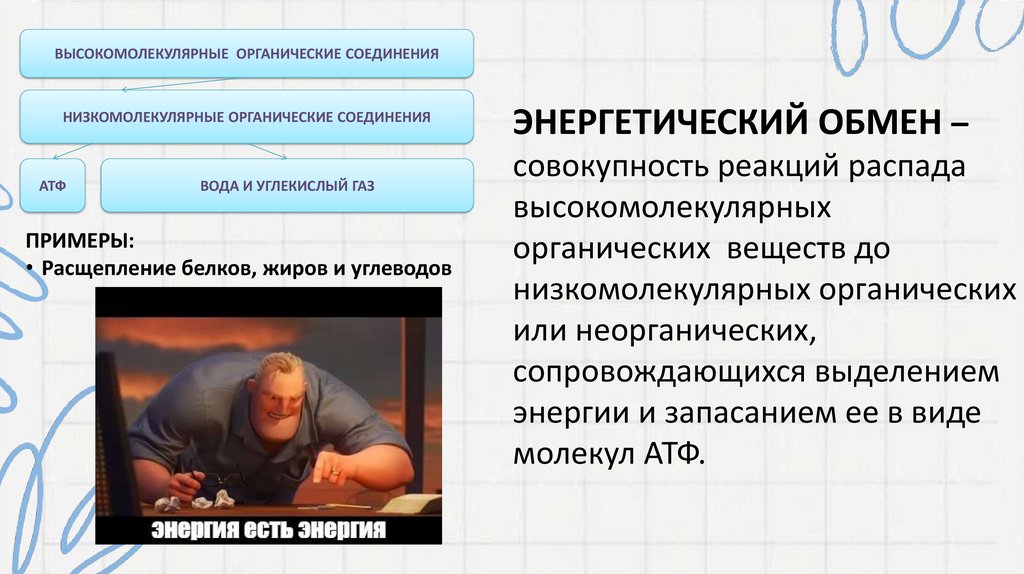 ВЫСОКОМОЛЕКУЛЯРНЫЕ ОРГАНИЧЕСКИЕ СОЕДИНЕНИЯ

НИЗКОМОЛЕКУЛЯРНЫЕ ОРГАНИЧЕСКИЕ СОЕДИНЕНИЯ

АТФ

ВОДА И УГЛЕКИСЛЫЙ ГАЗ

ПРИМЕРЫ:
• Расщепление белков, жиров и углеводов

ЭНЕРГИЯ ЕСТЬ ЭНЕРГИЯ

ЭНЕРГЕТИЧЕСКИЙ ОБМЕН – совокупность реакций распада высокомолекулярных органических веществ до низкомолекулярных органических или неорганических, сопровождающихся выделением энергии и запасанием ее в виде молекул АТФ.